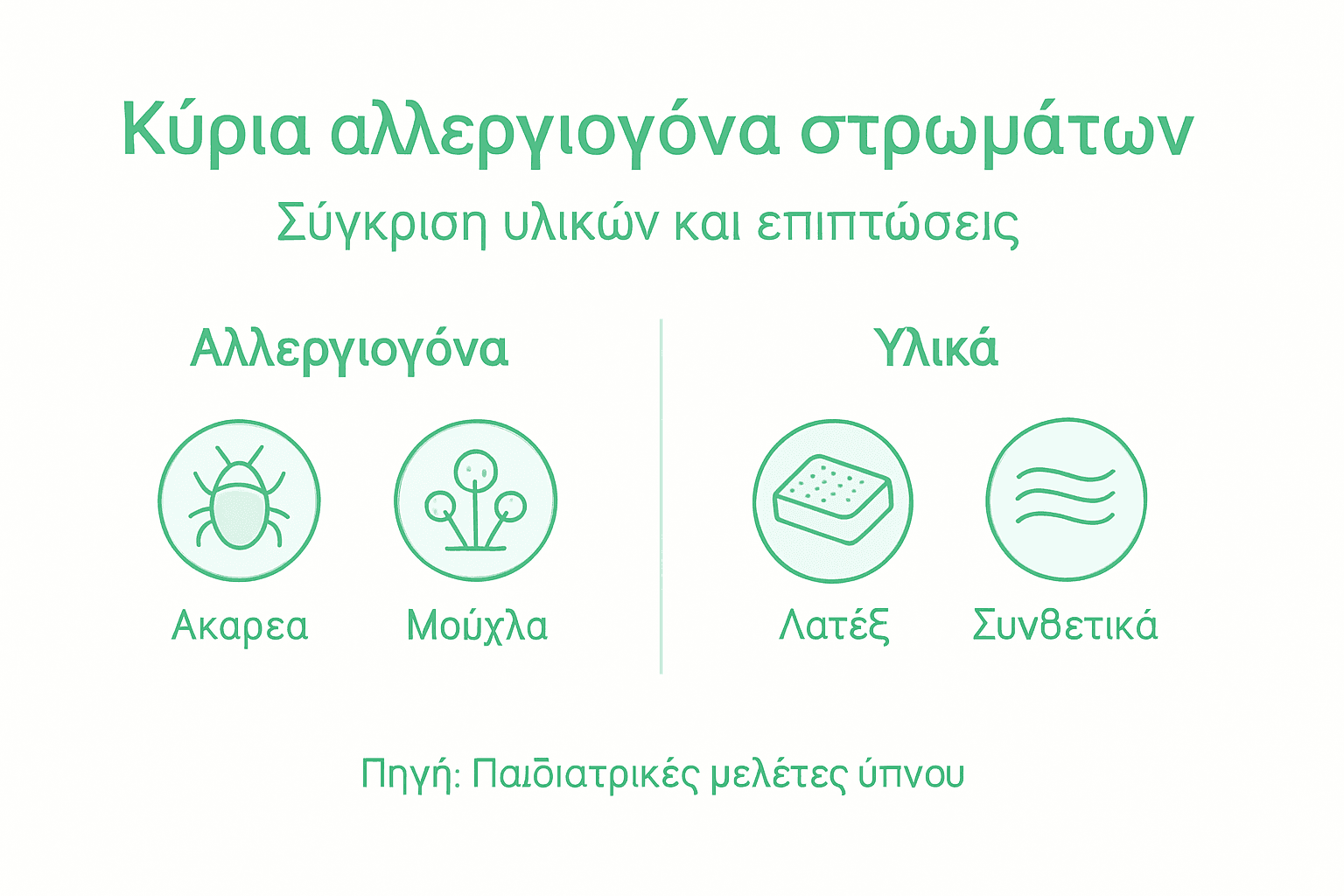 Κύρια αλλεργιογόνα στρωμάτων

Σύγκριση υλικών και επιπτώσεις

Αλλεργιογόνα

Ακαρεα

Μούχλα

Υλικά

Λατέξ

Συνθετικά

Πηγή: Παιδιατρικές μελέτες ύπνου